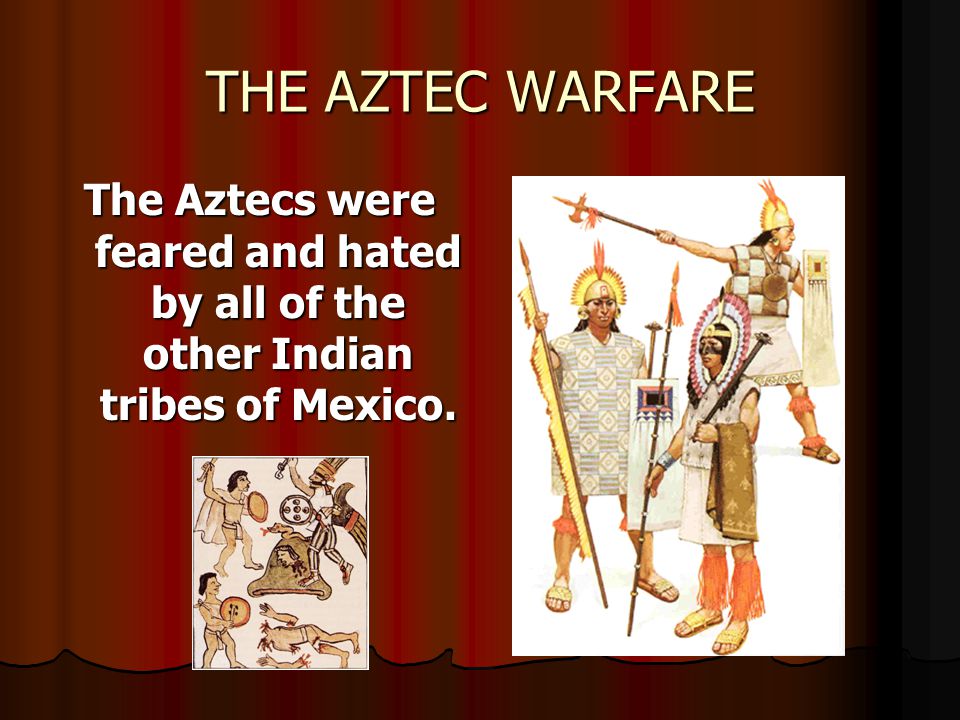 THE AZTEC WARFARE

The Aztecs were feared and hated by all of the other Indian tribes of Mexico.